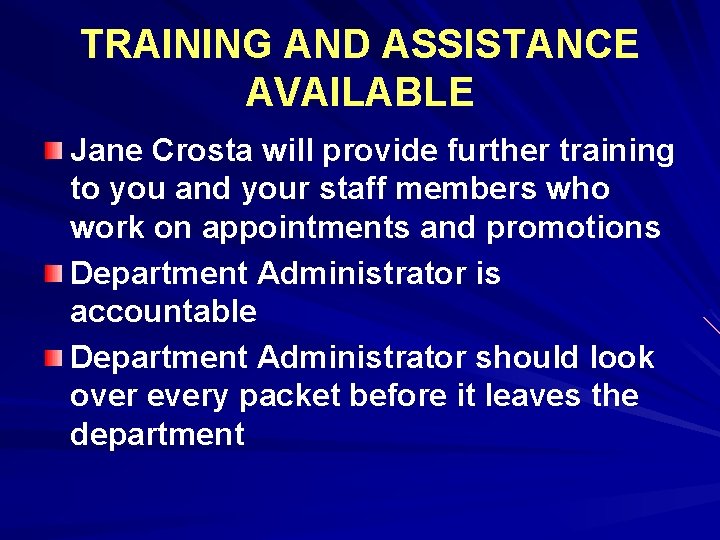 TRAINING AND ASSISTANCE AVAILABLE

Jane Crosta will provide further training to you and your staff members who work on appointments and promotions

Department Administrator is accountable

Department Administrator should look over every packet before it leaves the department